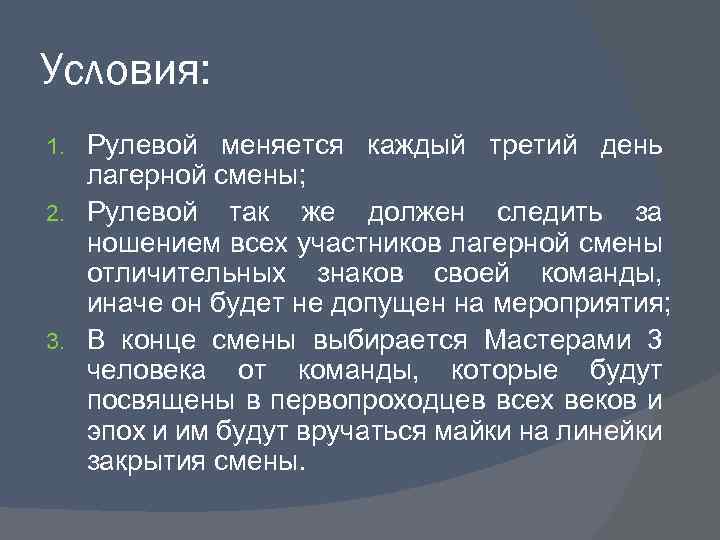 Условия:

1. Рулевой меняется каждый третий день лагерной смены;
2. Рулевой так же должен следить за ношением всех участников лагерной смены отличительных знаков своей команды, иначе он будет не допущен на мероприятия;
3. В конце смены выбирается Мастерами 3 человека от команды, которые будут посвящены в первопроходцев всех веков и эпох и им будут вручаться майки на линейки закрытия смены.